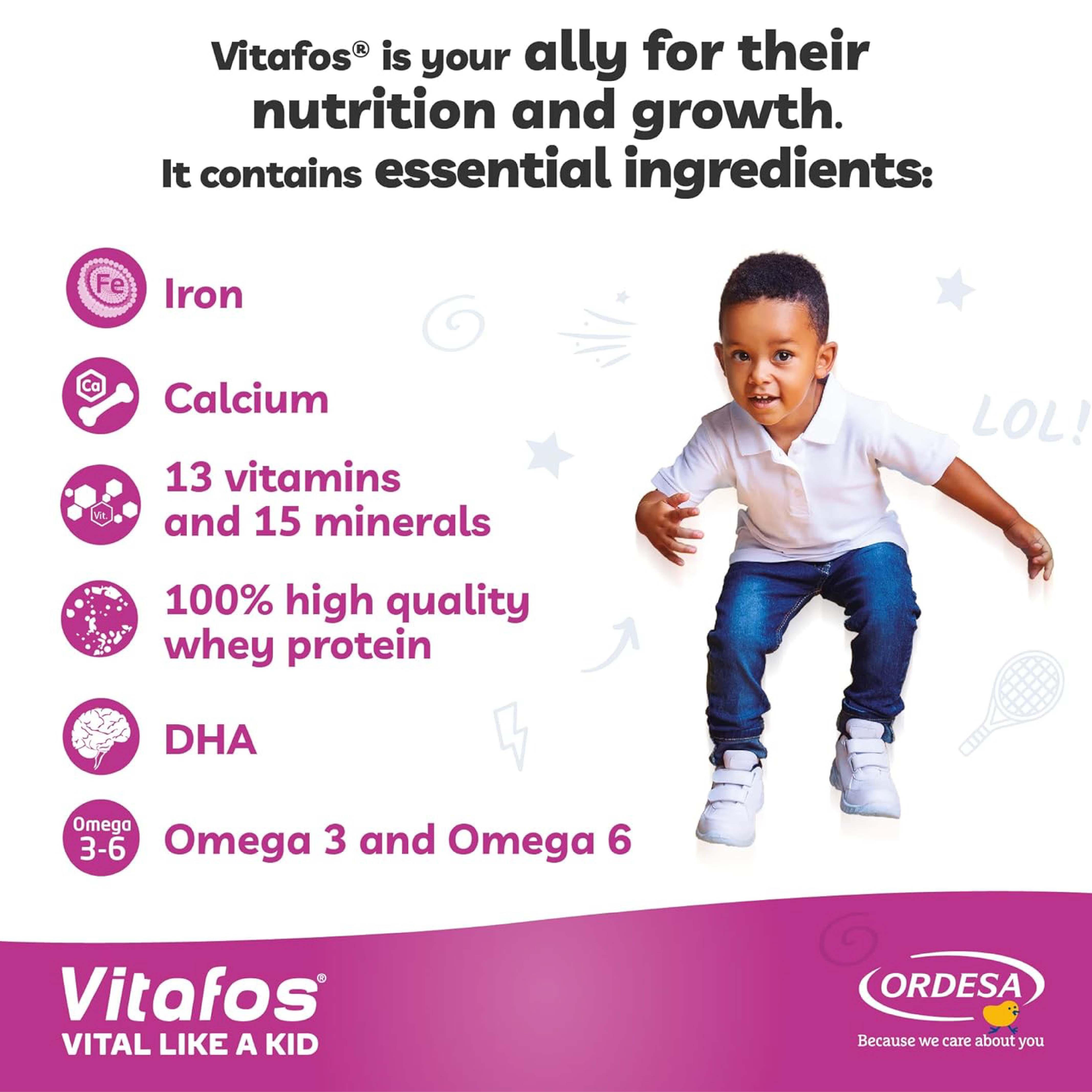 Vitafos® is your ally for their nutrition and growth.
It contains essential ingredients:

Fe
Iron

Ca
Calcium

Vit.
13 vitamins and 15 minerals

100% high quality whey protein

DHA

Omega 3-6
Omega 3 and Omega 6

LOL!

Vitafos®
VITAL LIKE A KID

ORDESA
Because we care about you